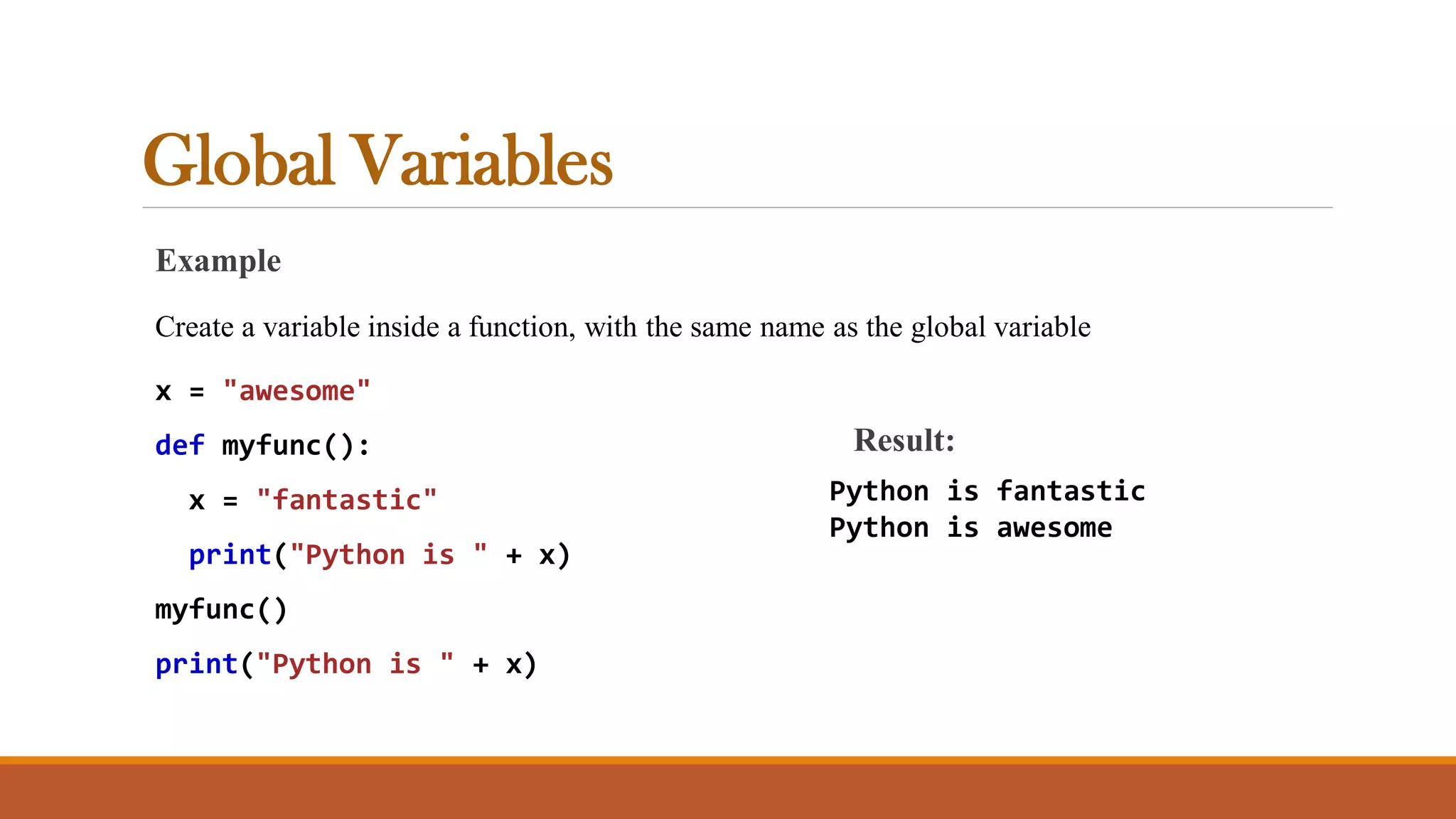 Global Variables

Example

Create a variable inside a function, with the same name as the global variable

x = "awesome"

def myfunc():

  x = "fantastic"

  print("Python is " + x)

myfunc()

print("Python is " + x)

Result:

Python is fantastic
Python is awesome